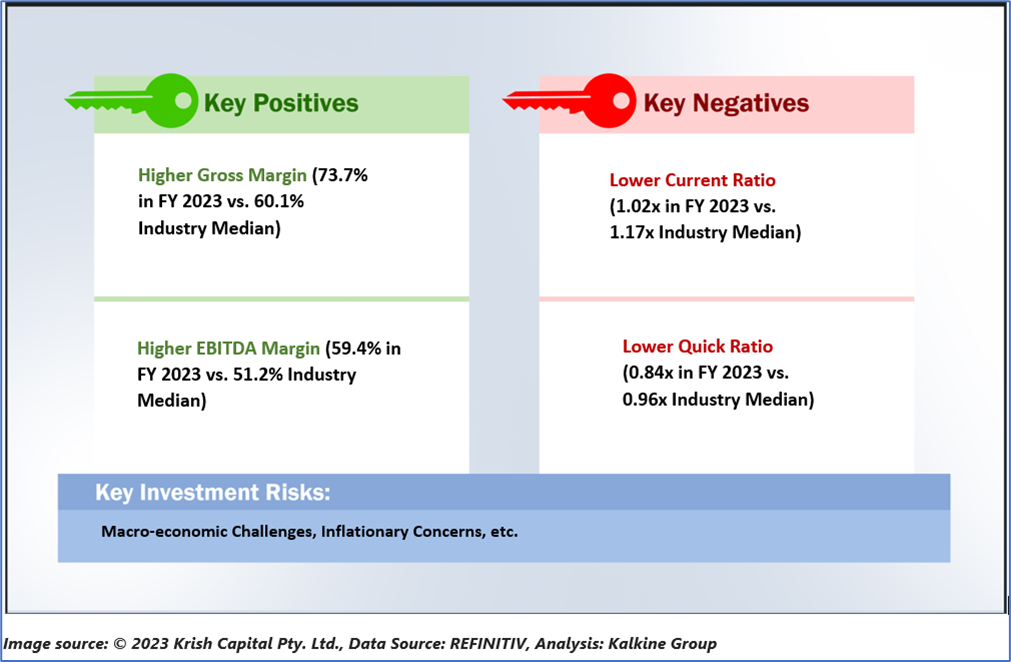 Key Positives

Higher Gross Margin (73.7% in FY 2023 vs. 60.1% Industry Median)

Higher EBITDA Margin (59.4% in FY 2023 vs. 51.2% Industry Median)

Key Negatives

Lower Current Ratio (1.02x in FY 2023 vs. 1.17x Industry Median)

Lower Quick Ratio (0.84x in FY 2023 vs. 0.96x Industry Median)

Key Investment Risks:

Macro-economic Challenges, Inflationary Concerns, etc.

Image source: © 2023 Krish Capital Pty. Ltd., Data Source: REFINITIV, Analysis: Kalkine Group